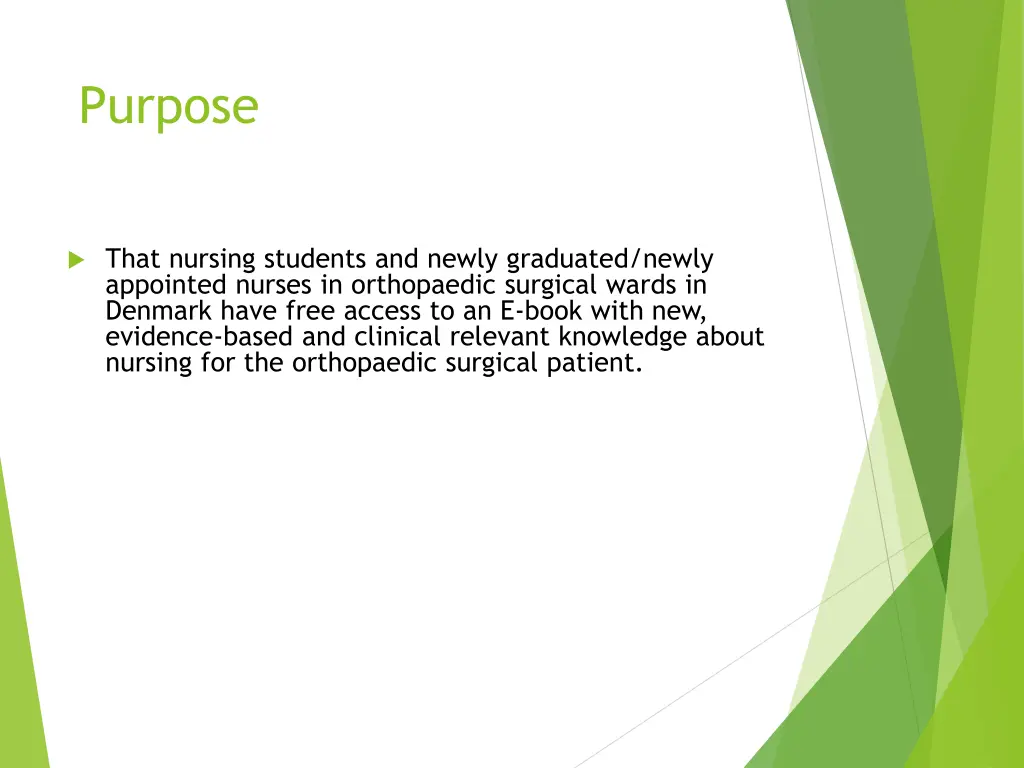 Purpose

That nursing students and newly graduated/newly appointed nurses in orthopaedic surgical wards in Denmark have free access to an E-book with new, evidence-based and clinical relevant knowledge about nursing for the orthopaedic surgical patient.